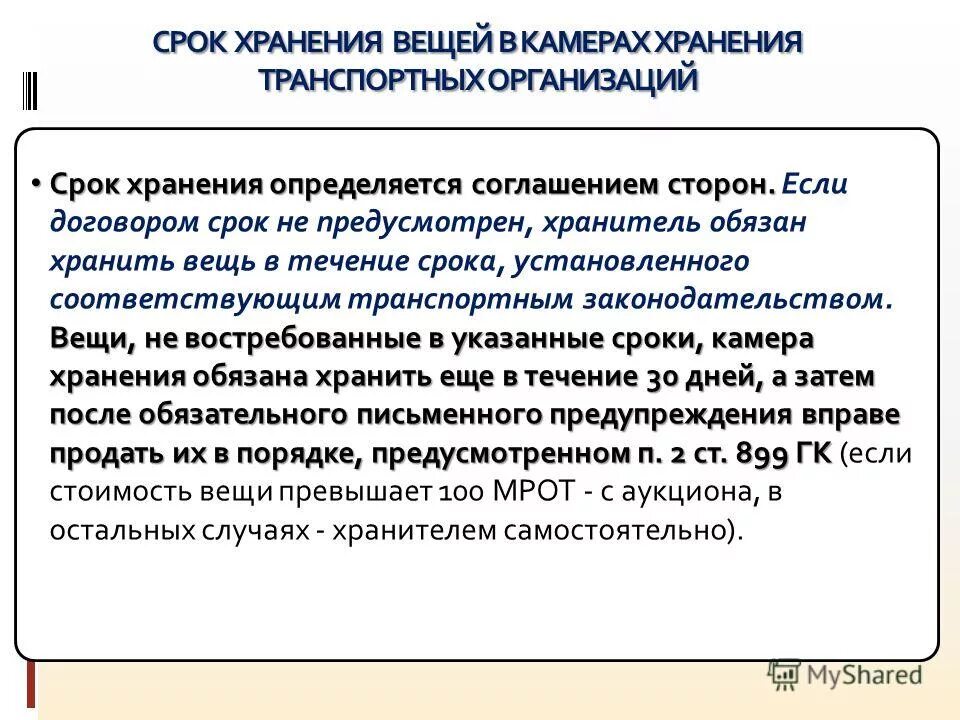 СРОК ХРАНЕНИЯ ВЕЩЕЙ В КАМЕРАХ ХРАНЕНИЯ ТРАНСПОРТНЫХ ОРГАНИЗАЦИЙ

• Срок хранения определяется соглашением сторон. Если договором срок не предусмотрен, хранитель обязан хранить вещь в течение срока, установленного соответствующим транспортным законодательством. Вещи, не востребованные в указанные сроки, камера хранения обязана хранить еще в течение 30 дней, а затем после обязательного письменного предупреждения вправе продать их в порядке, предусмотренном п. 2 ст. 899 ГК (если стоимость вещи превышает 100 МРОТ - с аукциона, в остальных случаях - хранителем самостоятельно).

MyShared